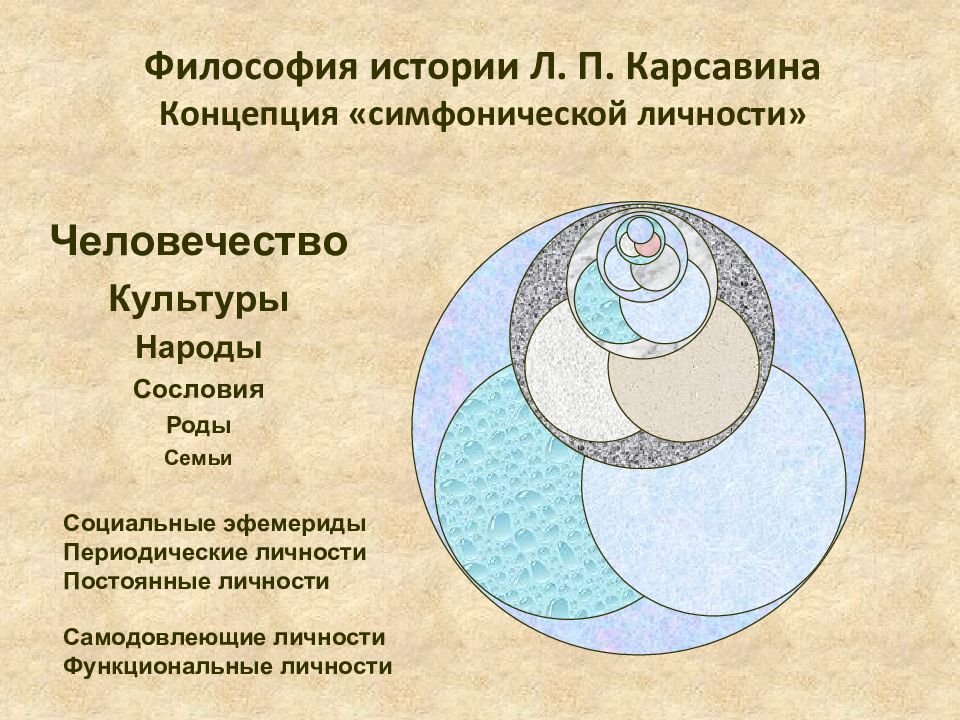 Философия истории Л. П. Карсавина
Концепция «симфонической личности»

Человечество
Культуры
Народы
Сословия
Роды
Семьи

Социальные эфемериды
Периодические личности
Постоянные личности

Самодовлеющие личности
Функциональные личности